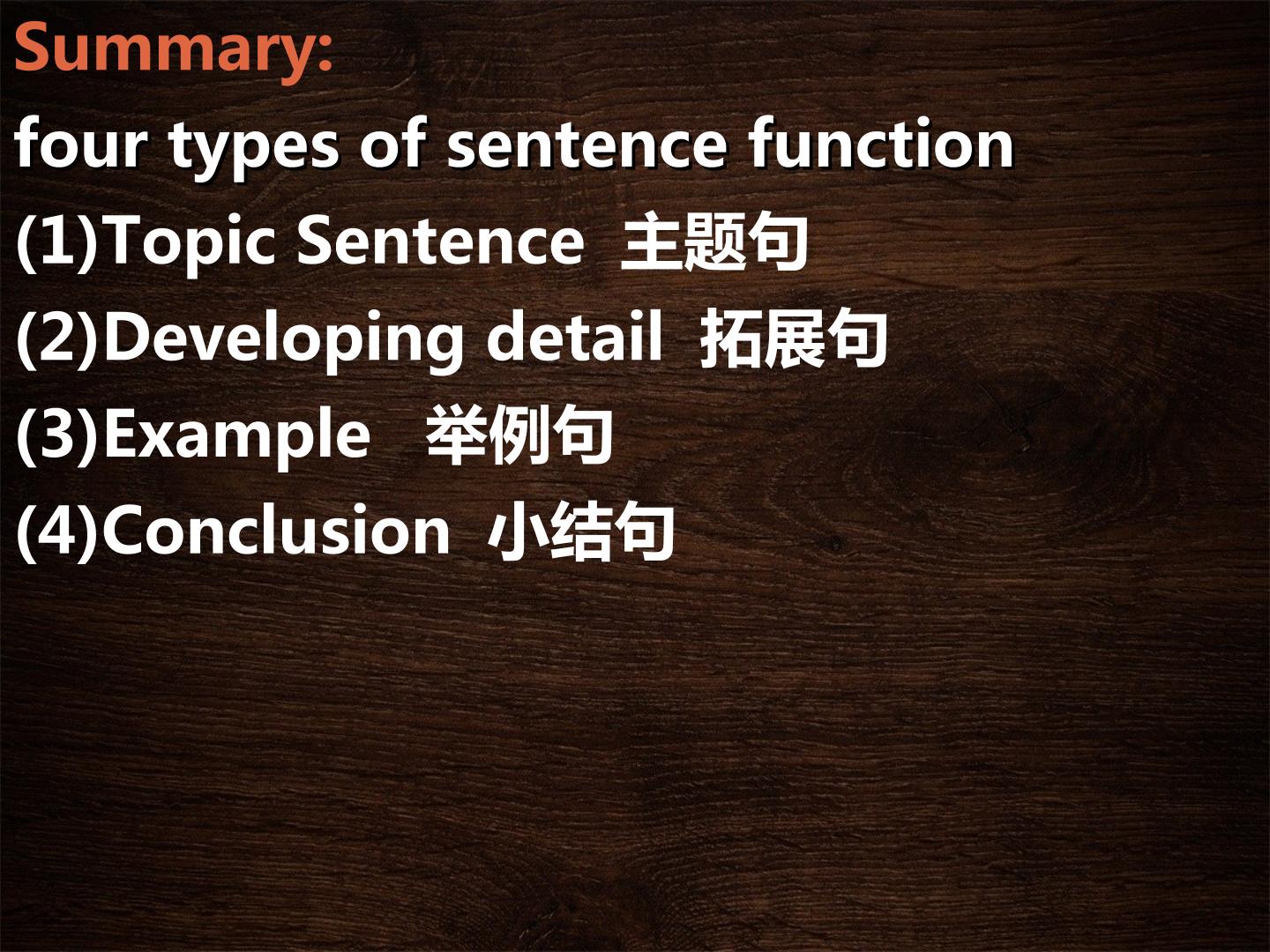 Summary:

four types of sentence function

(1)Topic Sentence 主题句

(2)Developing detail 拓展句

(3)Example 举例句

(4)Conclusion 小结句